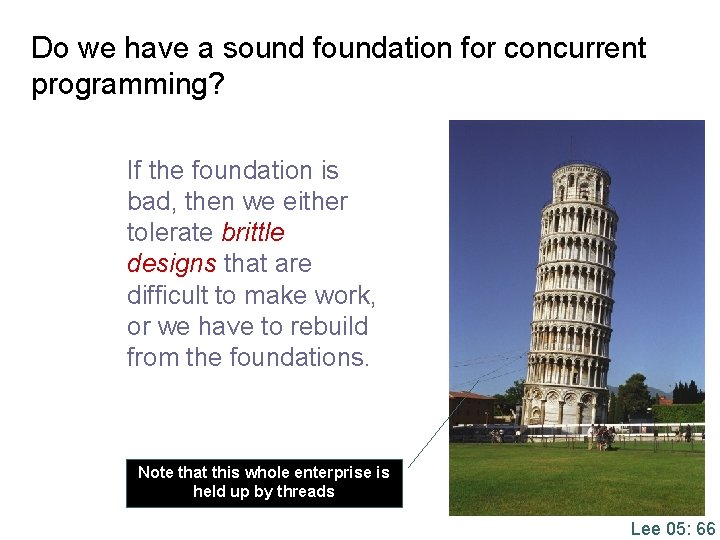 Do we have a sound foundation for concurrent programming?

If the foundation is bad, then we either tolerate brittle designs that are difficult to make work, or we have to rebuild from the foundations.

Note that this whole enterprise is held up by threads

Lee 05: 66